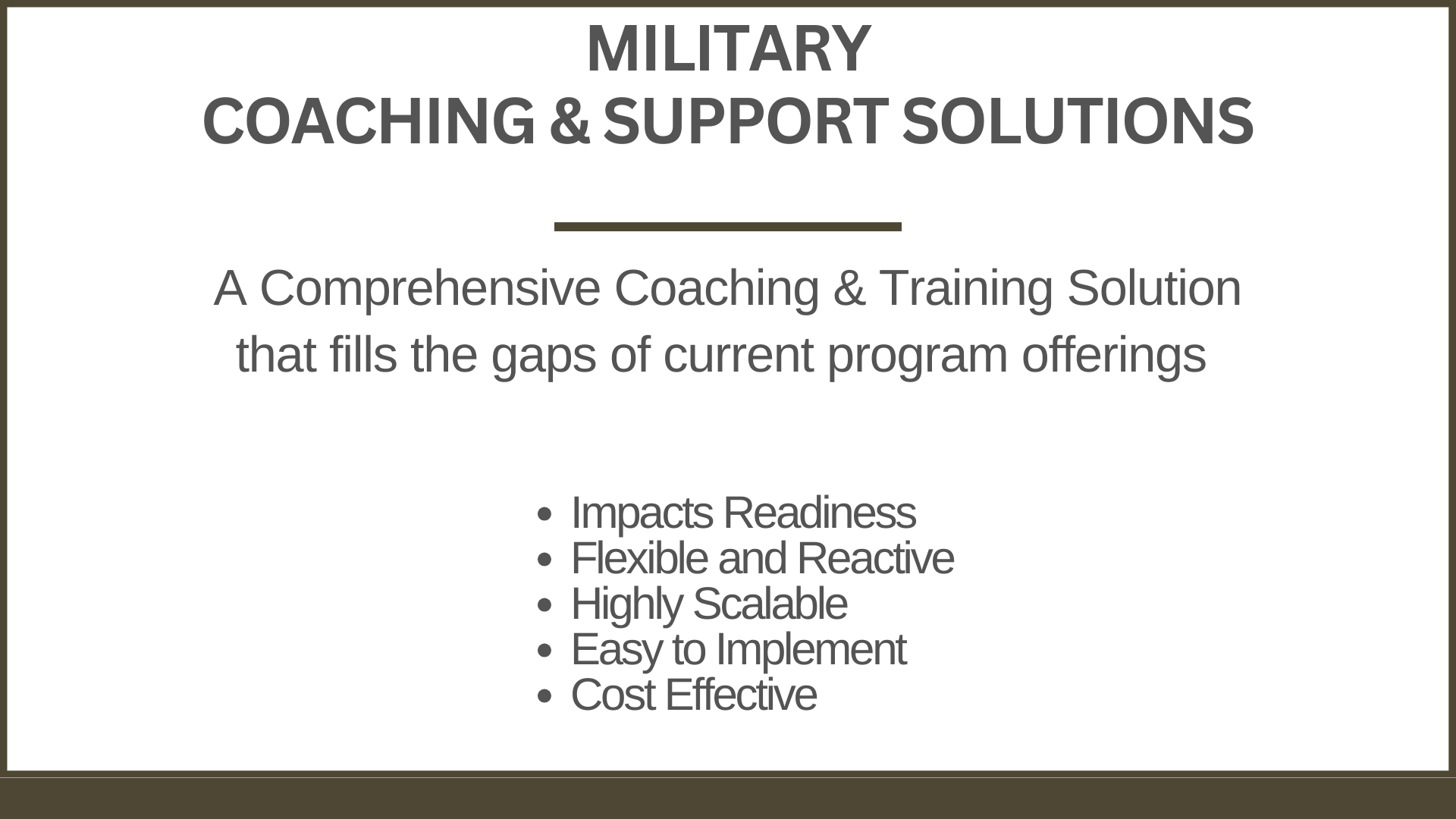 MILITARY
COACHING & SUPPORT SOLUTIONS

A Comprehensive Coaching & Training Solution that fills the gaps of current program offerings

- Impacts Readiness
- Flexible and Reactive
- Highly Scalable
- Easy to Implement
- Cost Effective